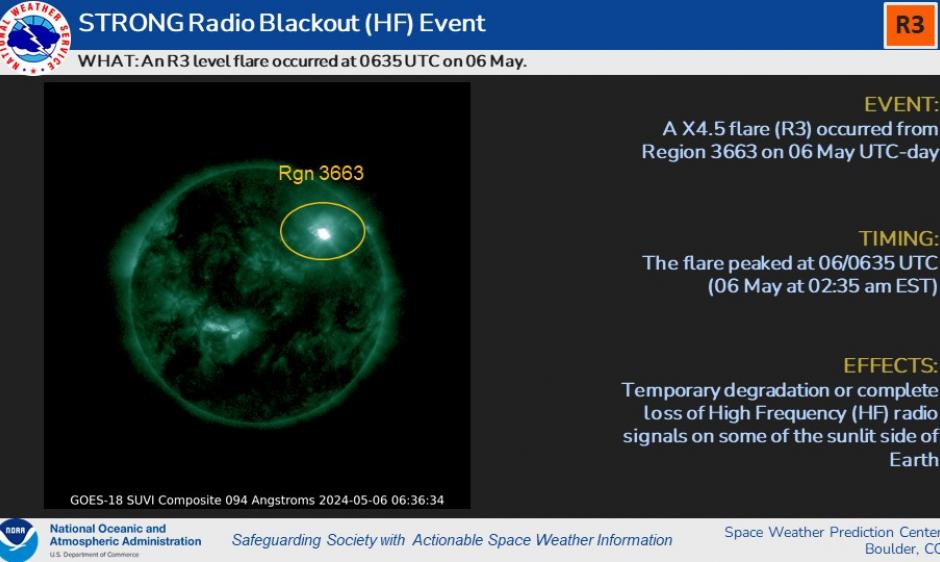 NATIONAL WEATHER SERVICE

STRONG Radio Blackout (HF) Event

R3

WHAT: An R3 level flare occurred at 0635 UTC on 06 May.

Rgn 3663

GOES-18 SUVI Composite 094 Angstroms 2024-05-06 06:36:34

EVENT:
A X4.5 flare (R3) occurred from Region 3663 on 06 May UTC-day

TIMING:
The flare peaked at 06/0635 UTC (06 May at 02:35 am EST)

EFFECTS:
Temporary degradation or complete loss of High Frequency (HF) radio signals on some of the sunlit side of Earth

NOAA

National Oceanic and Atmospheric Administration
U.S. Department of Commerce

Safeguarding Society with Actionable Space Weather Information

Space Weather Prediction Center
Boulder, CO